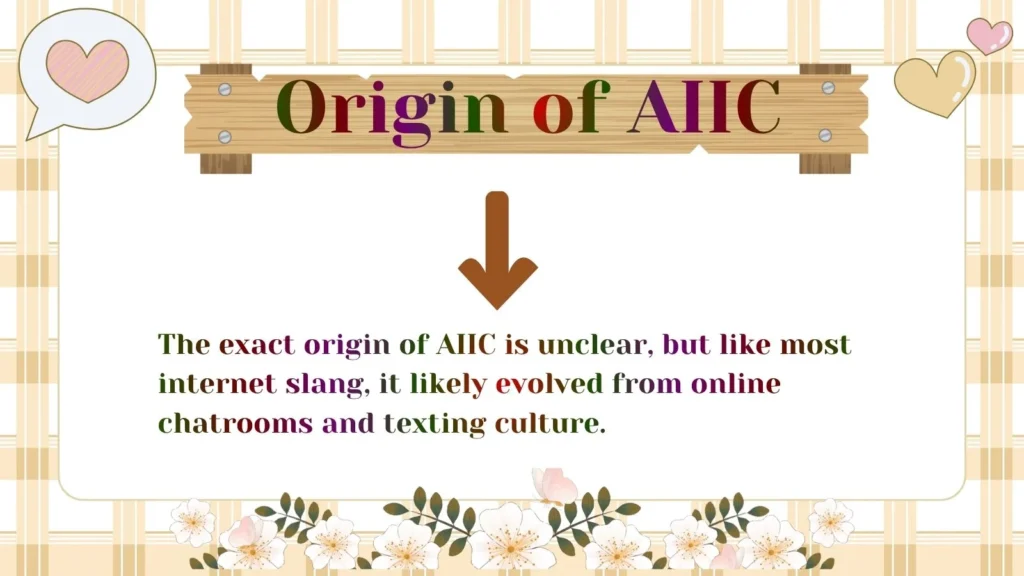 Origin of AIIC

The exact origin of AIIC is unclear, but like most internet slang, it likely evolved from online chatrooms and texting culture.